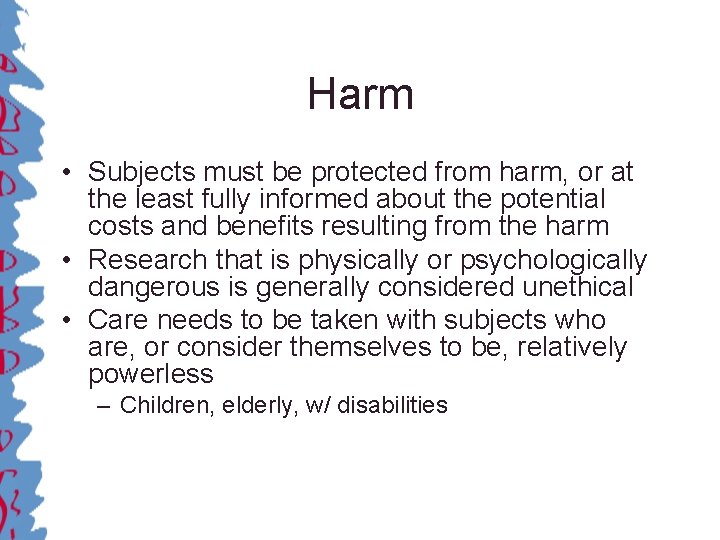 Harm

• Subjects must be protected from harm, or at the least fully informed about the potential costs and benefits resulting from the harm
• Research that is physically or psychologically dangerous is generally considered unethical
• Care needs to be taken with subjects who are, or consider themselves to be, relatively powerless
– Children, elderly, w/ disabilities